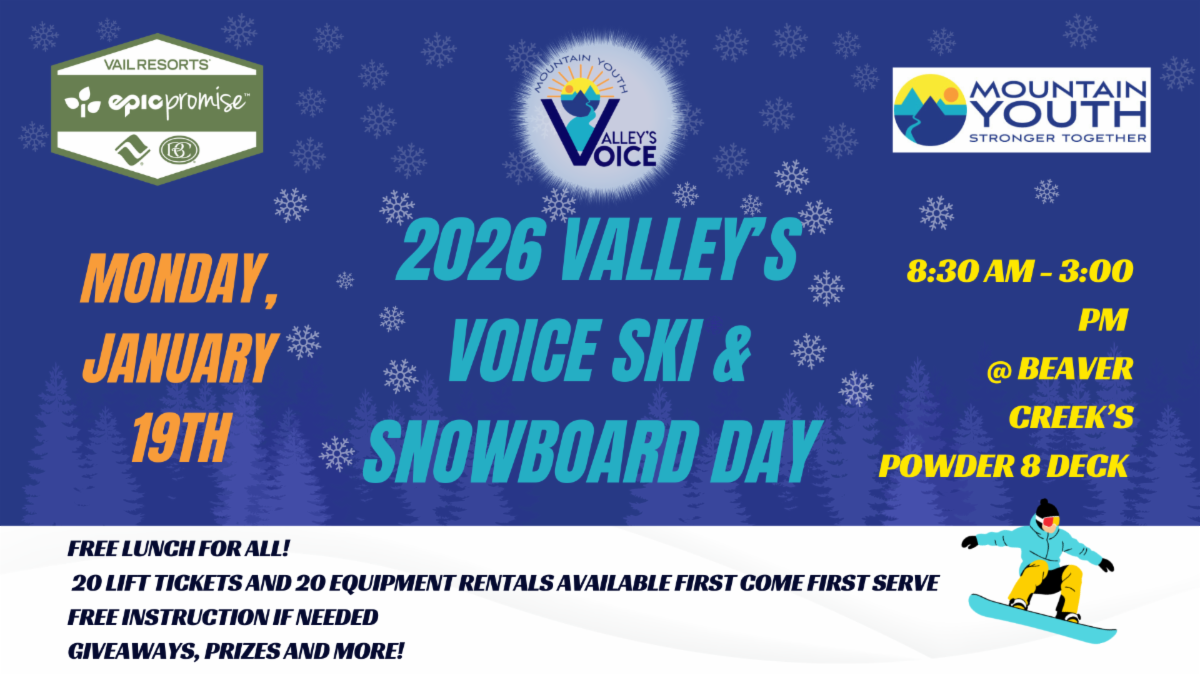 VAIL RESORTS

epicpromise™

MOUNTAIN YOUTH

VALLEY'S VOICE

MOUNTAIN YOUTH
STRONGER TOGETHER

MONDAY, JANUARY 19TH

2026 VALLEY'S VOICE SKI & SNOWBOARD DAY

8:30 AM - 3:00 PM
@ BEAVER CREEK'S POWDER 8 DECK

FREE LUNCH FOR ALL!
20 LIFT TICKETS AND 20 EQUIPMENT RENTALS AVAILABLE FIRST COME FIRST SERVE
FREE INSTRUCTION IF NEEDED
GIVEAWAYS, PRIZES AND MORE!